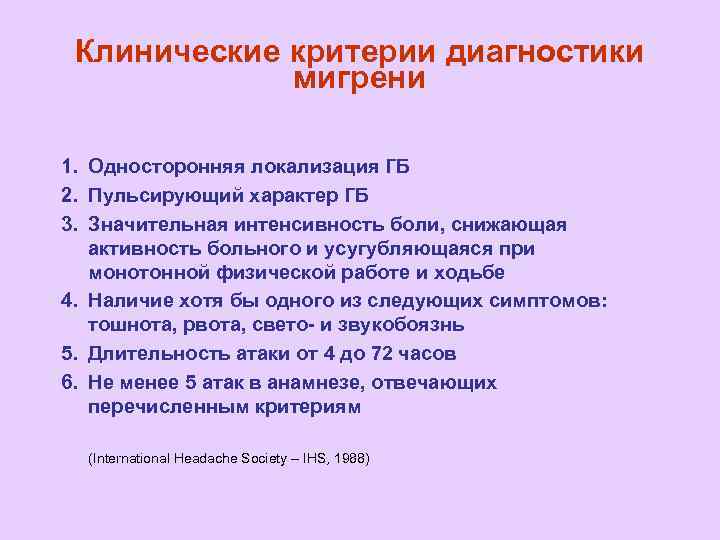 Клинические критерии диагностики мигрени

1. Односторонняя локализация ГБ
2. Пульсирующий характер ГБ
3. Значительная интенсивность боли, снижающая активность больного и усугубляющаяся при монотонной физической работе и ходьбе
4. Наличие хотя бы одного из следующих симптомов: тошнота, рвота, свето- и звукобоязнь
5. Длительность атаки от 4 до 72 часов
6. Не менее 5 атак в анамнезе, отвечающих перечисленным критериям

(International Headache Society – IHS, 1988)